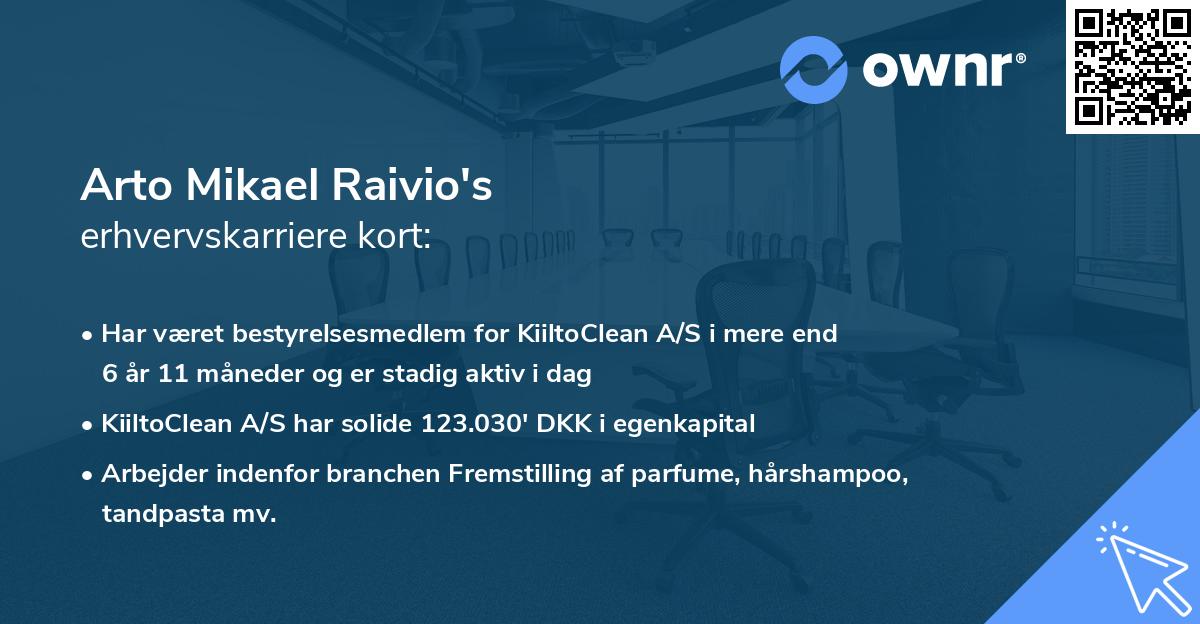 ownr®

Arto Mikael Raivio's
erhvervskarriere kort:

• Har været bestyrelsesmedlem for KiiltoClean A/S i mere end 6 år 11 måneder og er stadig aktiv i dag

• KiiltoClean A/S har solide 123.030' DKK i egenkapital

• Arbejder indenfor branchen Fremstilling af parfume, hårshampoo, tandpasta mv.